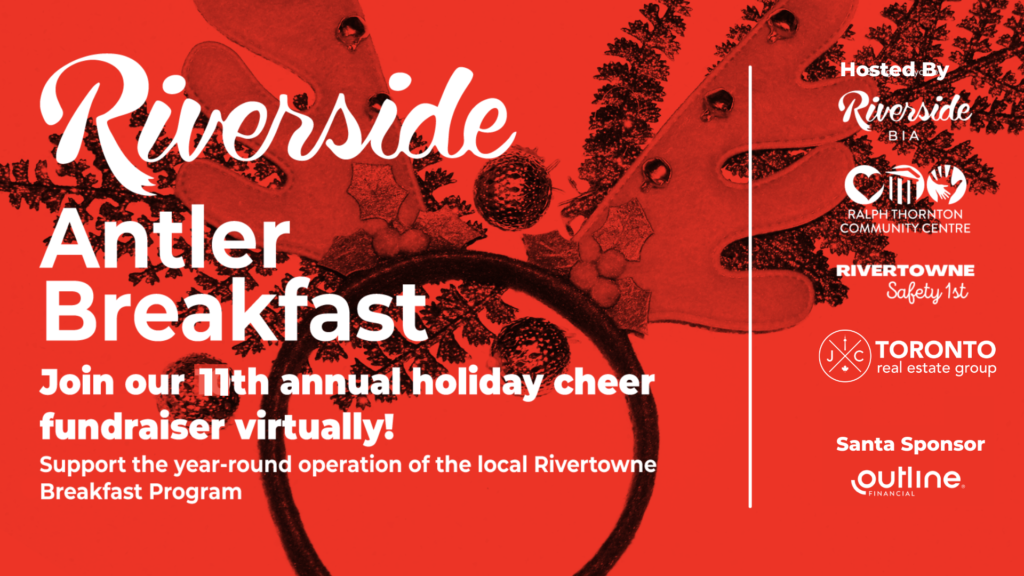 Riverside
Antler Breakfast

Join our 11th annual holiday cheer fundraiser virtually!

Support the year-round operation of the local Rivertowne Breakfast Program

Hosted By

Riverside
BIA

RALPH THORNTON COMMUNITY CENTRE

RIVERTOWNE
Safety 1st

J C
TORONTO
real estate group

Santa Sponsor

outline
FINANCIAL